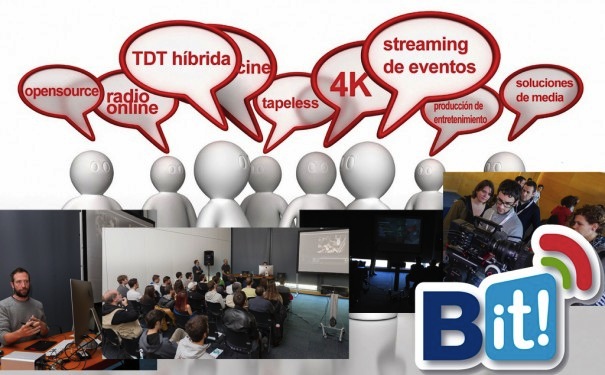 opensource

radio online

TDT híbrida

cine

tapeless

4K

streaming de eventos

producción de entretenimiento

soluciones de media

Bit!